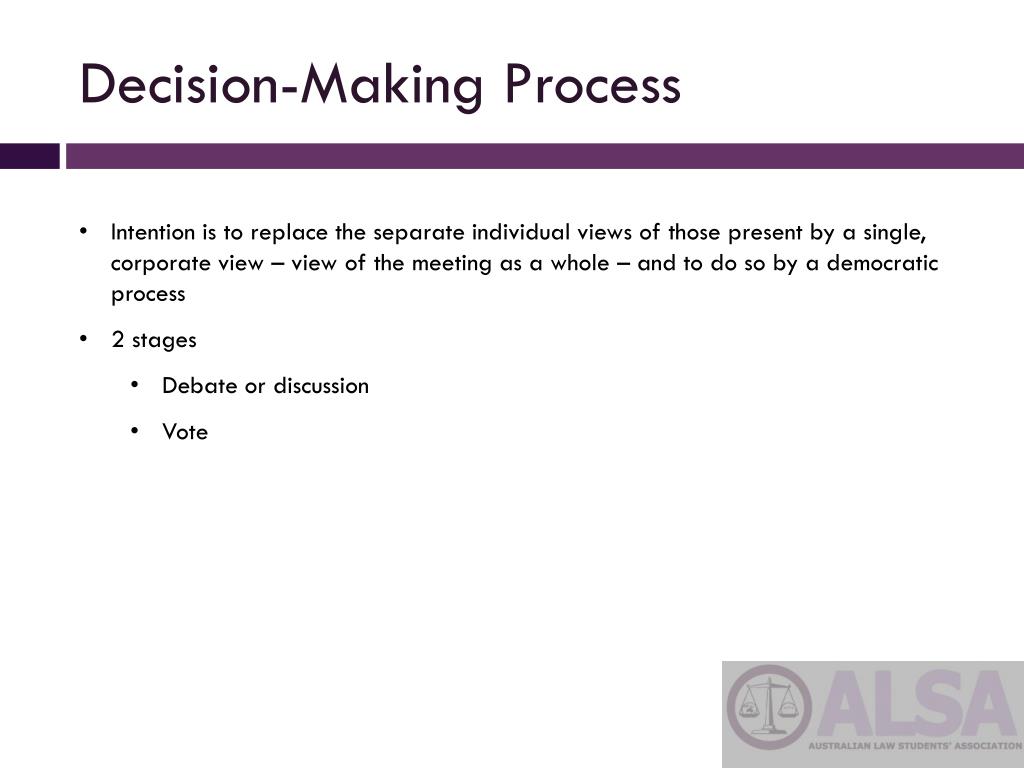 Decision-Making Process

• Intention is to replace the separate individual views of those present by a single, corporate view – view of the meeting as a whole – and to do so by a democratic process

• 2 stages

• Debate or discussion

• Vote

ALSA
AUSTRALIAN LAW STUDENTS' ASSOCIATION